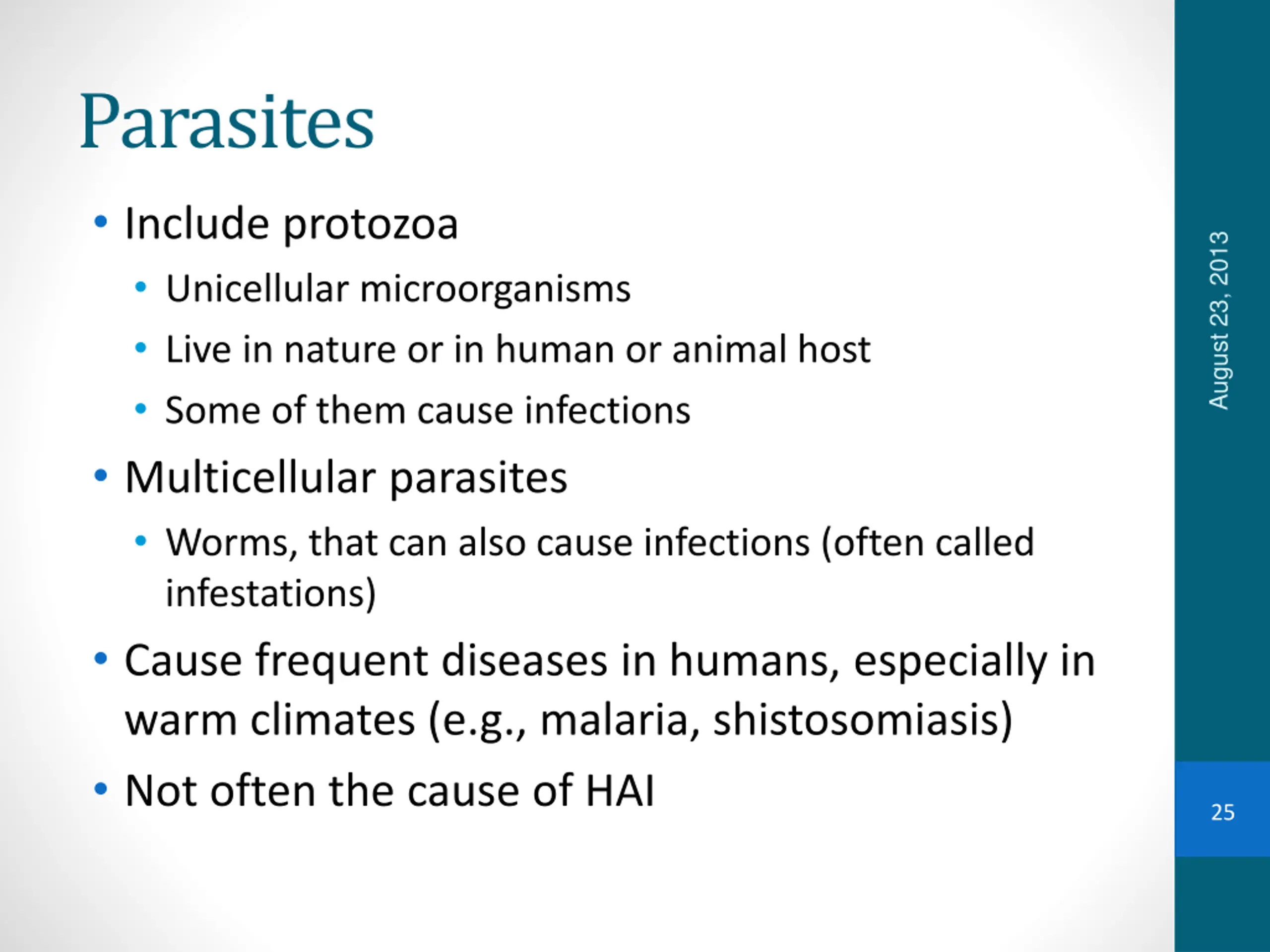 Parasites

• Include protozoa
  • Unicellular microorganisms
  • Live in nature or in human or animal host
  • Some of them cause infections
• Multicellular parasites
  • Worms, that can also cause infections (often called infestations)
• Cause frequent diseases in humans, especially in warm climates (e.g., malaria, shistosomiasis)
• Not often the cause of HAI

August 23, 2013

25